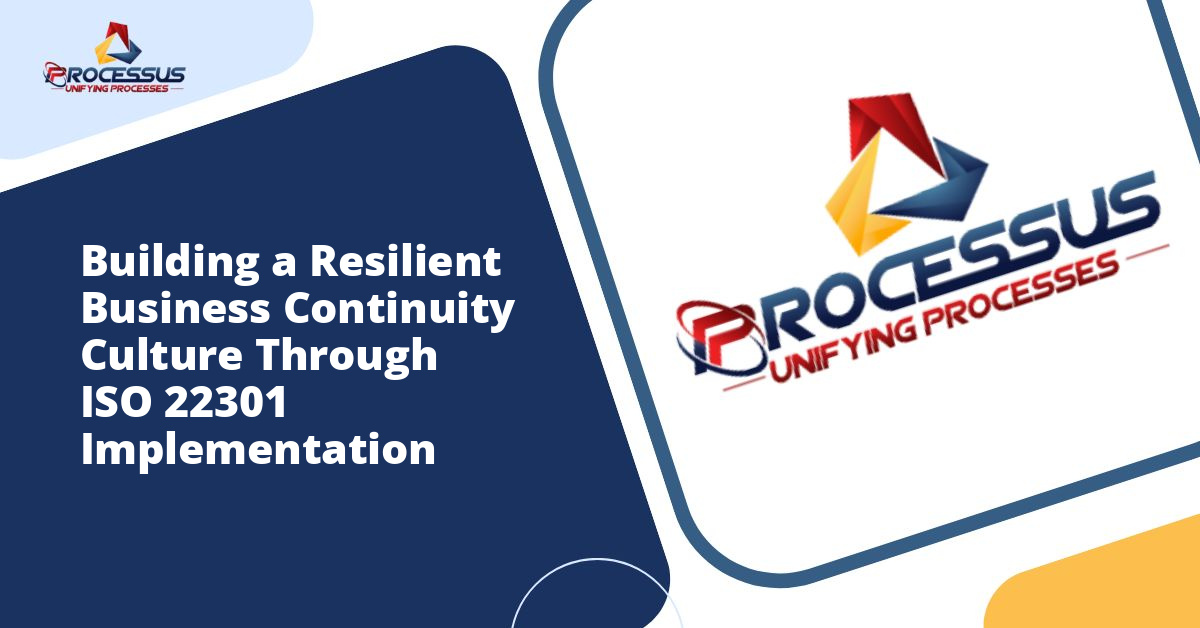 PROCESSUS
UNIFYING PROCESSES

Building a Resilient Business Continuity Culture Through ISO 22301 Implementation

PROCESSUS
UNIFYING PROCESSES